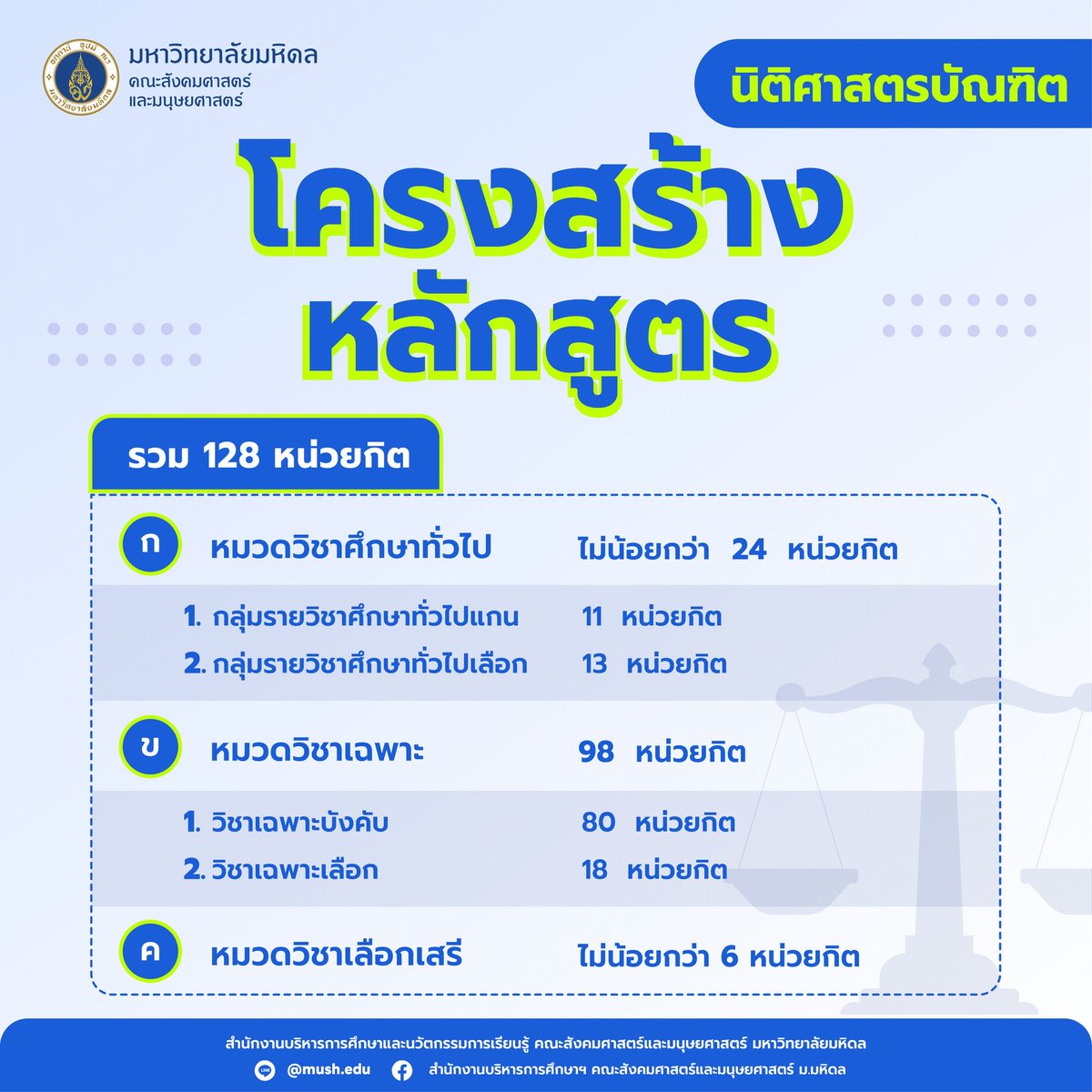 มหาวิทยาลัยมหิดล
คณะสังคมศาสตร์
และมนุษยศาสตร์

นิติศาสตรบัณฑิต

โครงสร้าง
หลักสูตร

รวม 128 หน่วยกิต

ก หมวดวิชาศึกษาทั่วไป ไม่น้อยกว่า 24 หน่วยกิต

1. กลุ่มรายวิชาศึกษาทั่วไปแกน 11 หน่วยกิต
2. กลุ่มรายวิชาศึกษาทั่วไปเลือก 13 หน่วยกิต

ข หมวดวิชาเฉพาะ 98 หน่วยกิต

1. วิชาเฉพาะบังคับ 80 หน่วยกิต
2. วิชาเฉพาะเลือก 18 หน่วยกิต

ค หมวดวิชาเลือกเสรี ไม่น้อยกว่า 6 หน่วยกิต

สำนักงานบริหารการศึกษาและนวัตกรรมการเรียนรู้ คณะสังคมศาสตร์และมนุษยศาสตร์ มหาวิทยาลัยมหิดล

@mush.edu
สำนักงานบริหารการศึกษาฯ คณะสังคมศาสตร์และมนุษยศาสตร์ ม.มหิดล